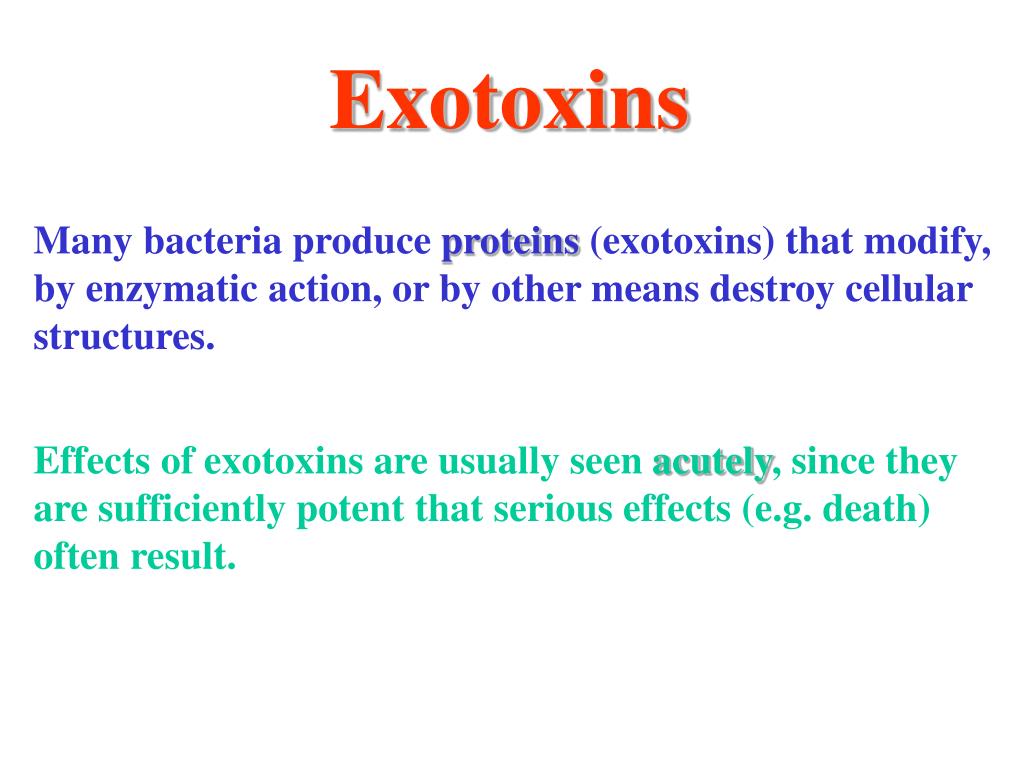 Exotoxins

Many bacteria produce proteins (exotoxins) that modify, by enzymatic action, or by other means destroy cellular structures.

Effects of exotoxins are usually seen acutely, since they are sufficiently potent that serious effects (e.g. death) often result.